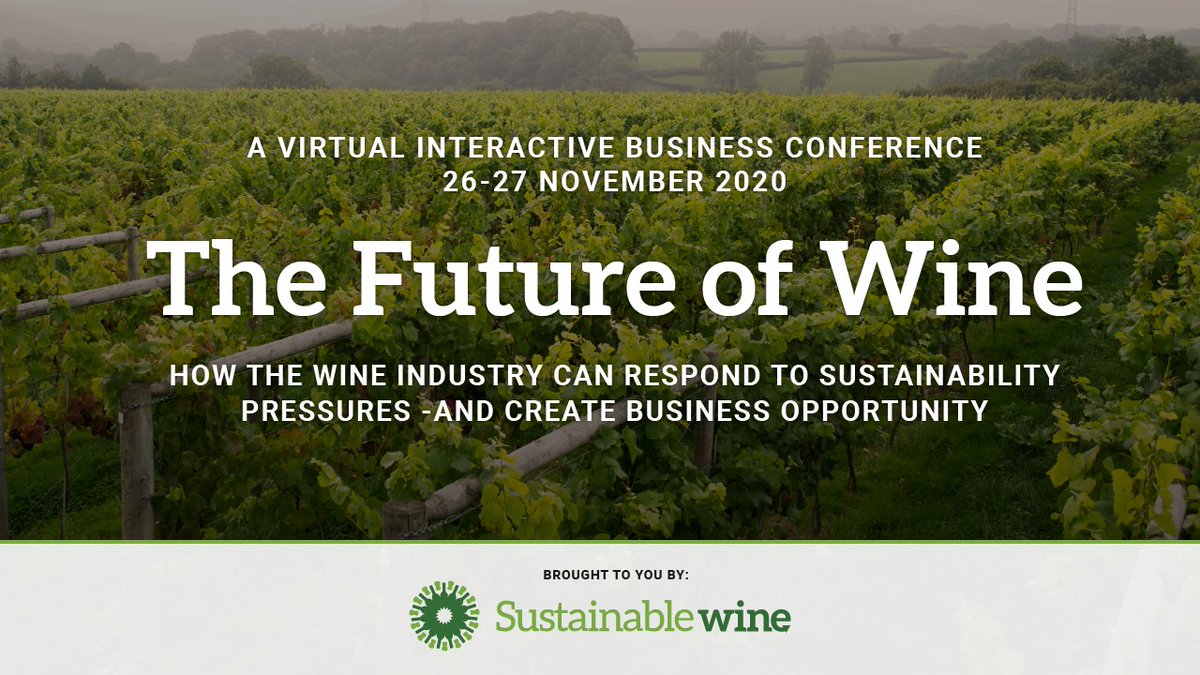 A VIRTUAL INTERACTIVE BUSINESS CONFERENCE
26-27 NOVEMBER 2020

The Future of Wine

HOW THE WINE INDUSTRY CAN RESPOND TO SUSTAINABILITY PRESSURES -AND CREATE BUSINESS OPPORTUNITY

BROUGHT TO YOU BY:

Sustainable wine